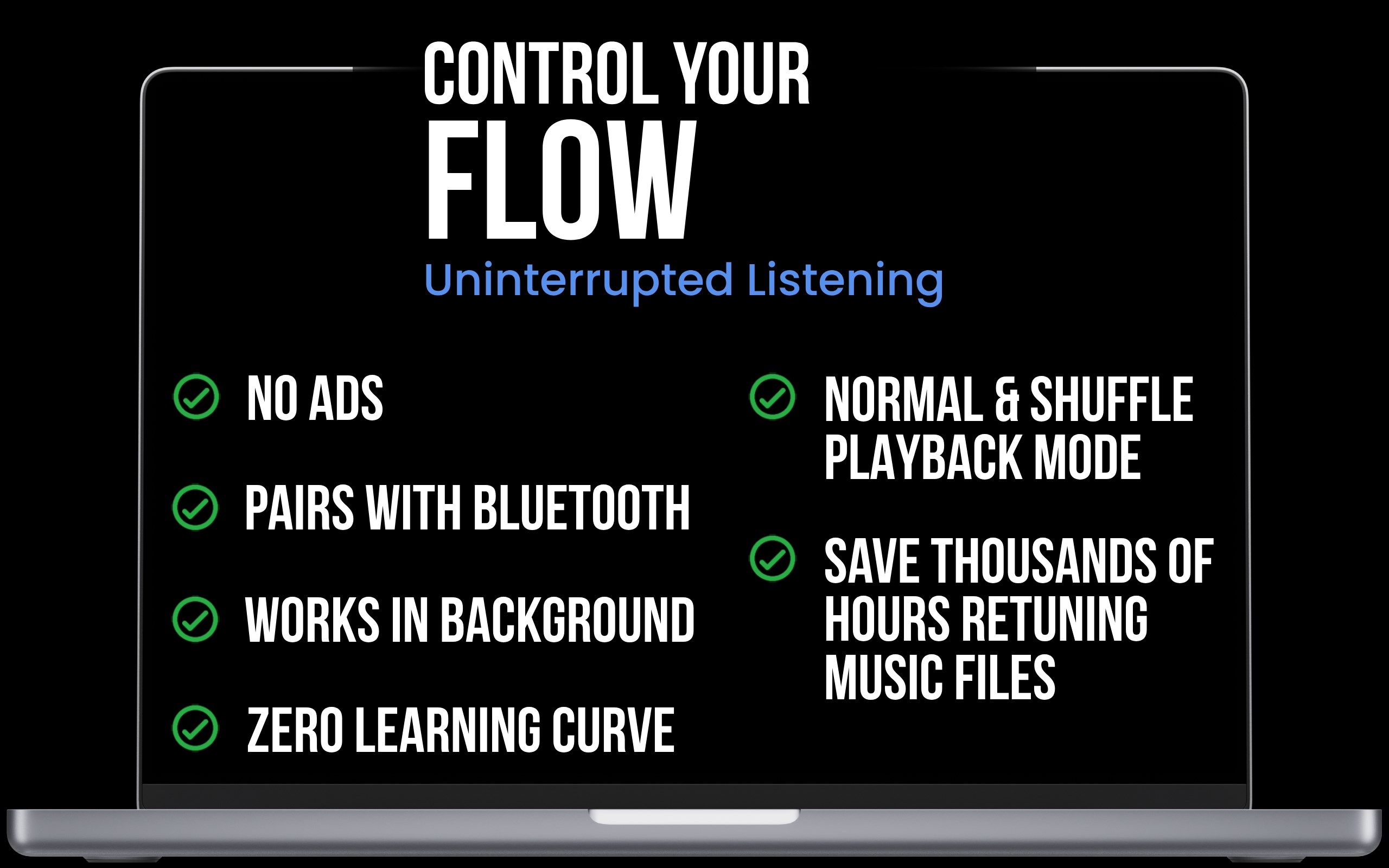 CONTROL YOUR
FLOW
Uninterrupted Listening

NO ADS

PAIRS WITH BLUETOOTH

WORKS IN BACKGROUND

ZERO LEARNING CURVE

NORMAL & SHUFFLE PLAYBACK MODE

SAVE THOUSANDS OF HOURS RETUNING MUSIC FILES